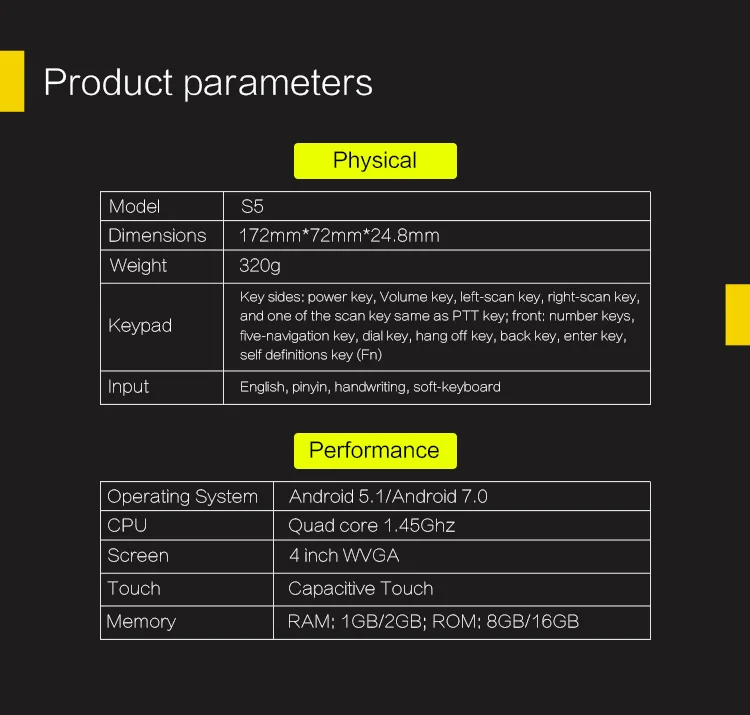 Product parameters

Physical

| Model | S5 |
|---|---|
| Dimensions | 172mm*72mm*24.8mm |
| Weight | 320g |
| Keypad | Key sides: power key, Volume key, left-scan key, right-scan key, and one of the scan key same as PTT key; front: number keys, five-navigation key, dial key, hang off key, back key, enter key, self definitions key (Fn) |
| Input | English, pinyin, handwriting, soft-keyboard |

Performance

| Operating System | Android 5.1/Android 7.0 |
|---|---|
| CPU | Quad core 1.45Ghz |
| Screen | 4 inch WVGA |
| Touch | Capacitive Touch |
| Memory | RAM: 1GB/2GB; ROM: 8GB/16GB |